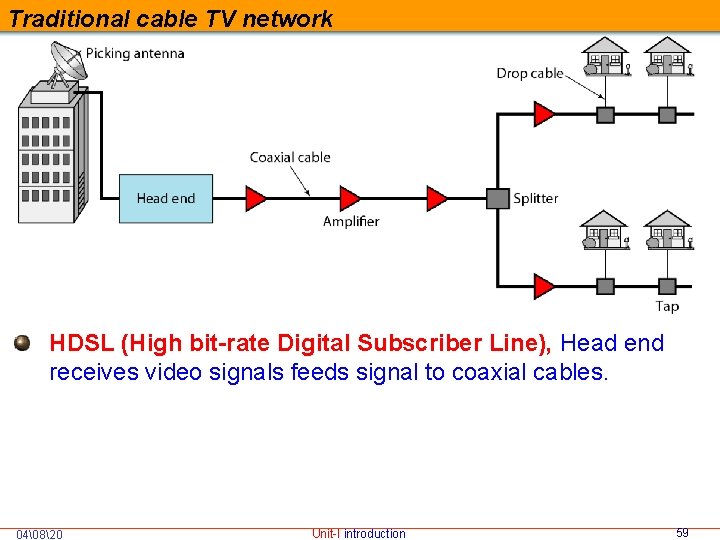 Traditional cable TV network

Picking antenna

Drop cable

Coaxial cable

Head end

Amplifier

Splitter

Tap

HDSL (High bit-rate Digital Subscriber Line), Head end receives video signals feeds signal to coaxial cables.

04\08\20

Unit-I introduction

59